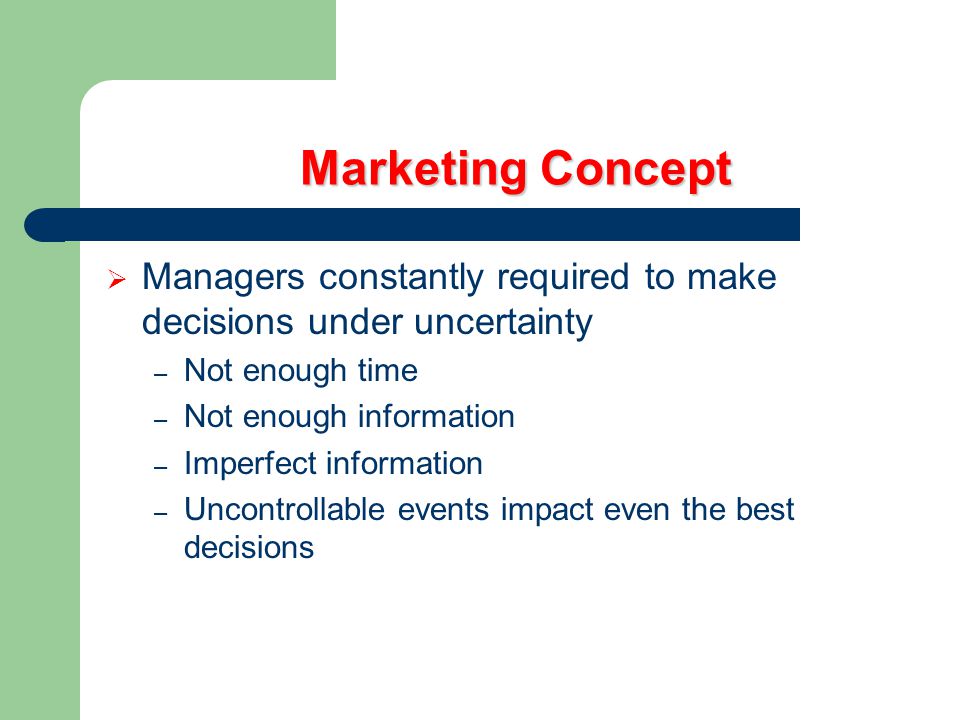 Marketing Concept

➢ Managers constantly required to make decisions under uncertainty

– Not enough time

– Not enough information

– Imperfect information

– Uncontrollable events impact even the best decisions